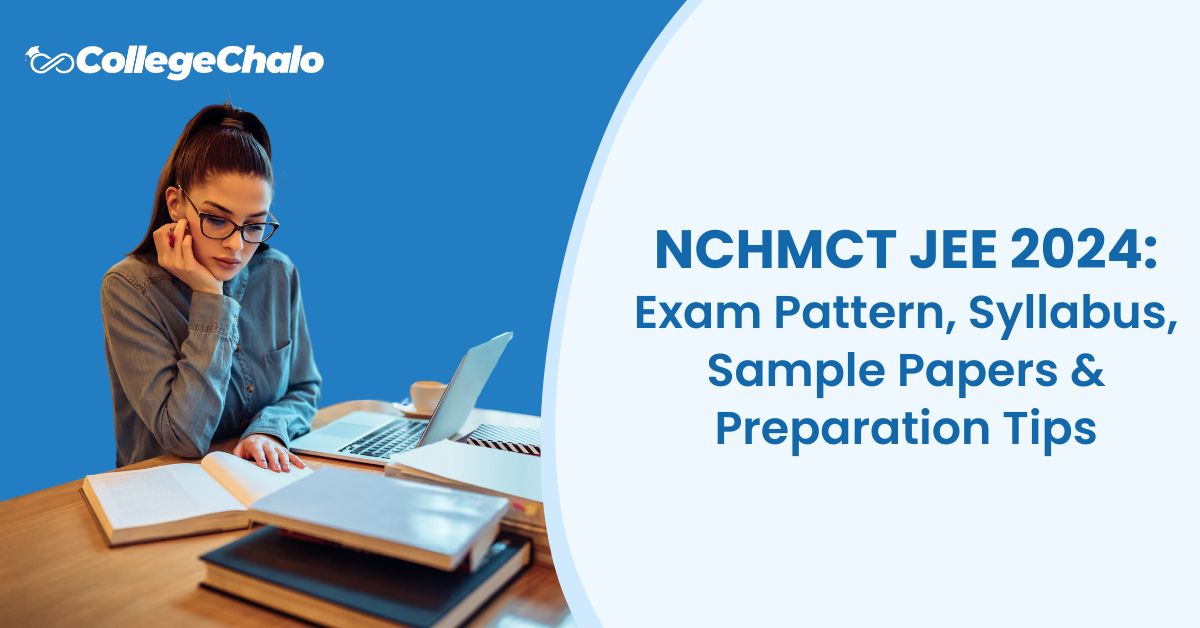 CollegeChalo

NCHMCT JEE 2024:
Exam Pattern, Syllabus, Sample Papers & Preparation Tips